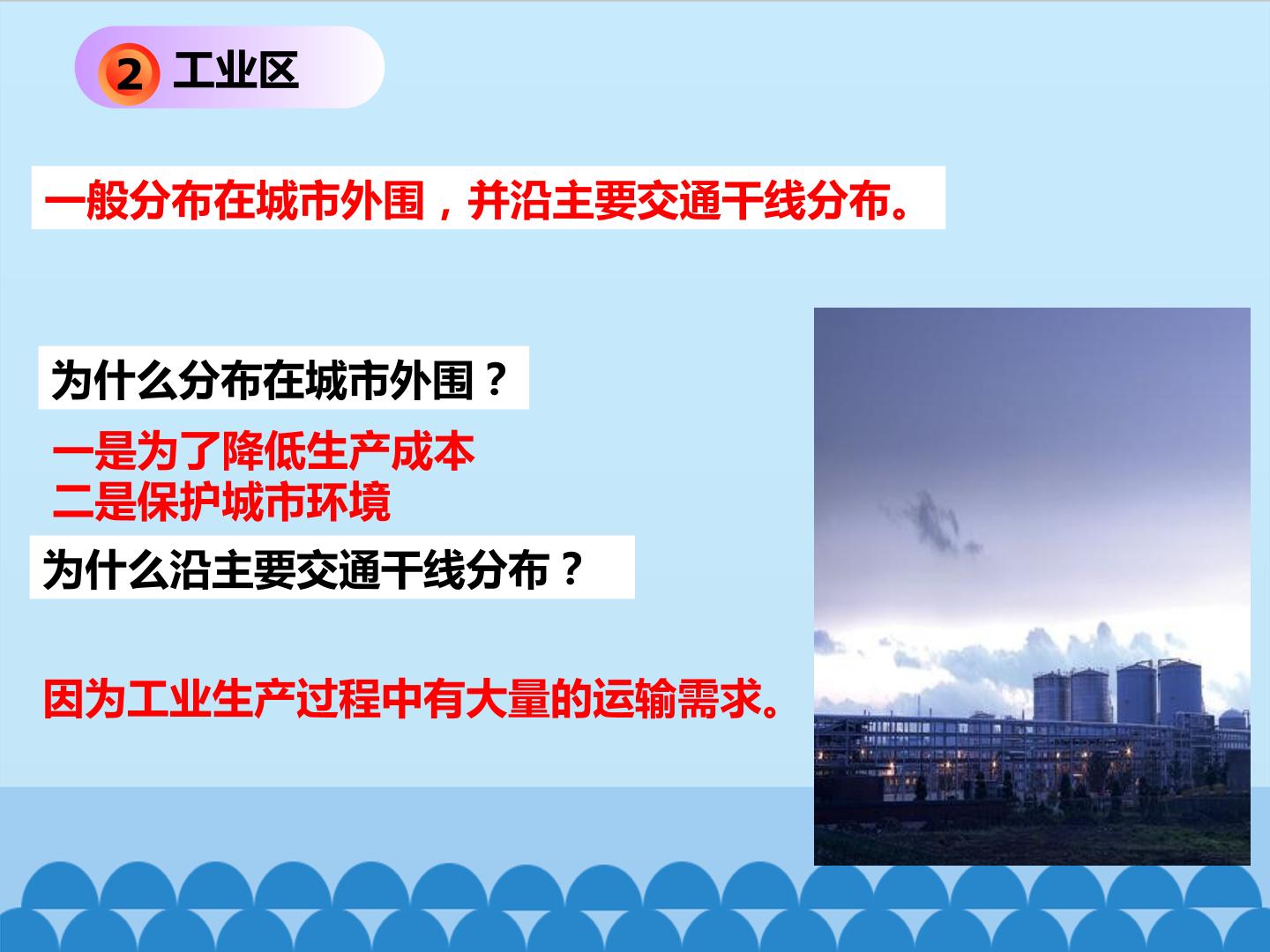 2 工业区

一般分布在城市外围，并沿主要交通干线分布。

为什么分布在城市外围？

一是为了降低生产成本
二是保护城市环境

为什么沿主要交通干线分布？

因为工业生产过程中有大量的运输需求。